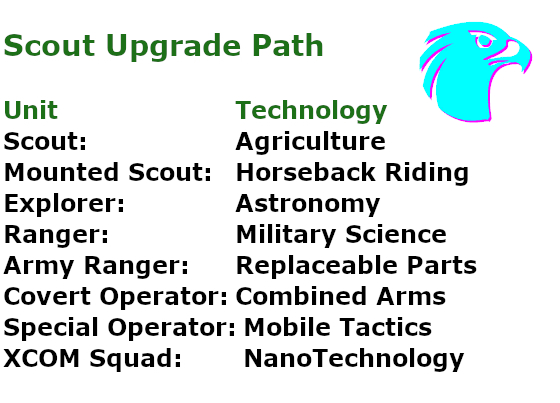 Scout Upgrade Path

| Unit | Technology |
|---|---|
| Scout: | Agriculture |
| Mounted Scout: | Horseback Riding |
| Explorer: | Astronomy |
| Ranger: | Military Science |
| Army Ranger: | Replaceable Parts |
| Covert Operator: | Combined Arms |
| Special Operator: | Mobile Tactics |
| XCOM Squad: | NanoTechnology |